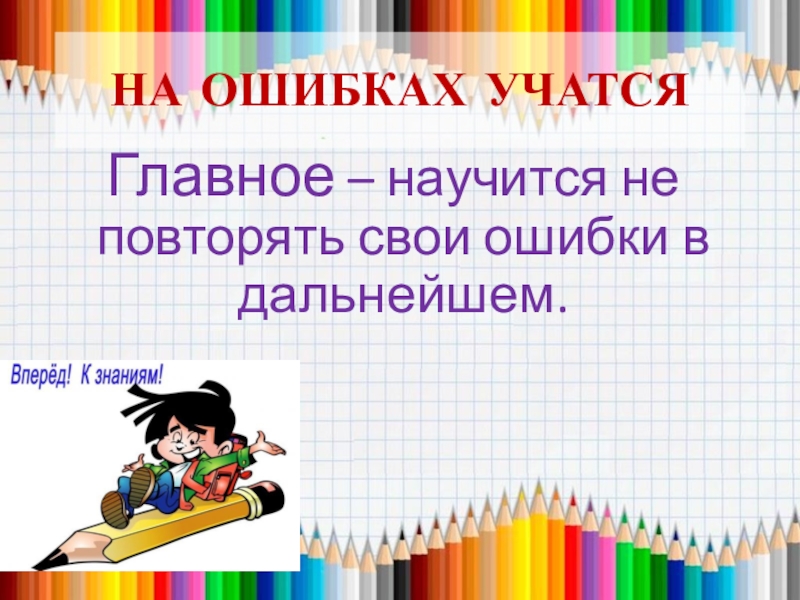 НА ОШИБКАХ УЧАТСЯ

Главное – научится не повторять свои ошибки в дальнейшем.

Вперёд! К знаниям!